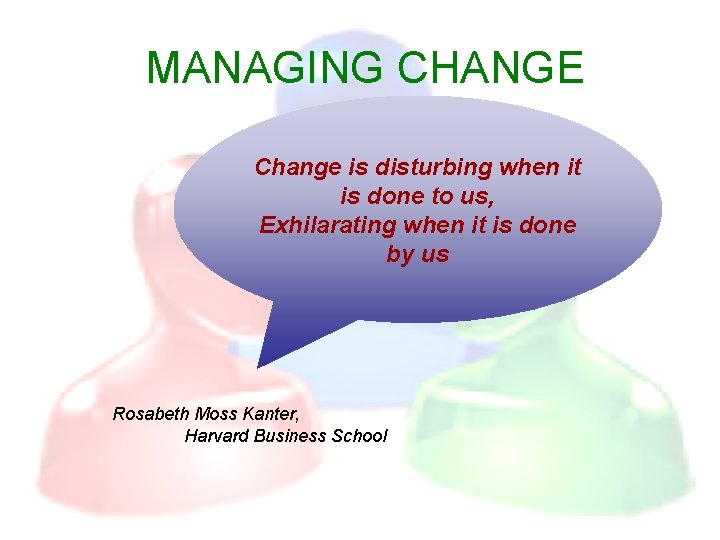 MANAGING CHANGE

Change is disturbing when it is done to us,
Exhilarating when it is done by us

Rosabeth Moss Kanter,
Harvard Business School